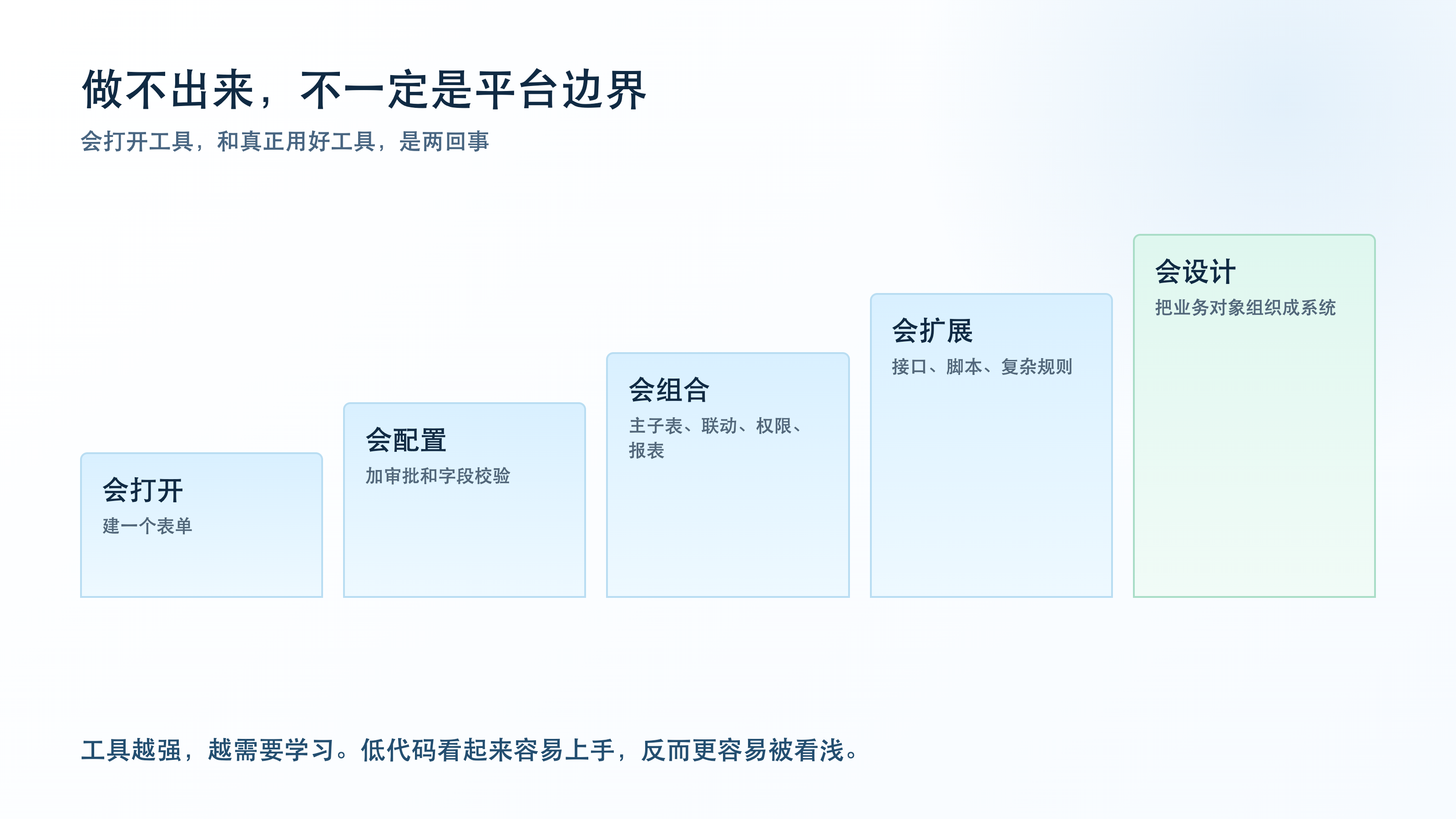 做不出来，不一定是平台边界

会打开工具，和真正用好工具，是两回事

会打开

建一个表单

会配置

加审批和字段校验

会组合

主子表、联动、权限、报表

会扩展

接口、脚本、复杂规则

会设计

把业务对象组织成系统

工具越强，越需要学习。低代码看起来容易上手，反而更容易被看浅。